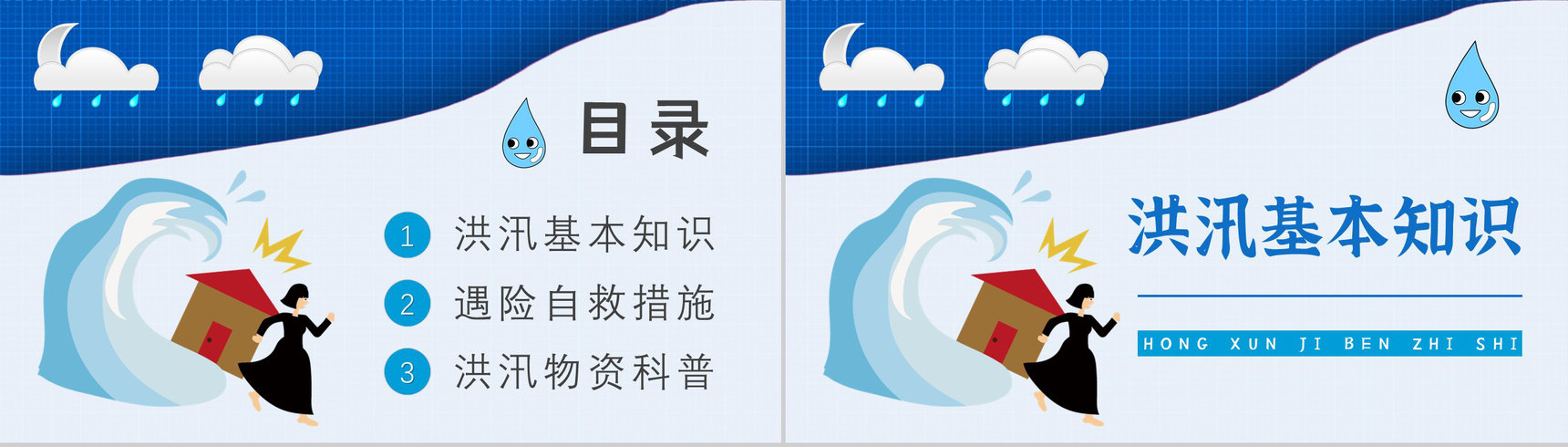 目录

1 洪汛基本知识

2 遇险自救措施

3 洪汛物资科普

洪汛基本知识

HONG XUN JI BEN ZHI SHI